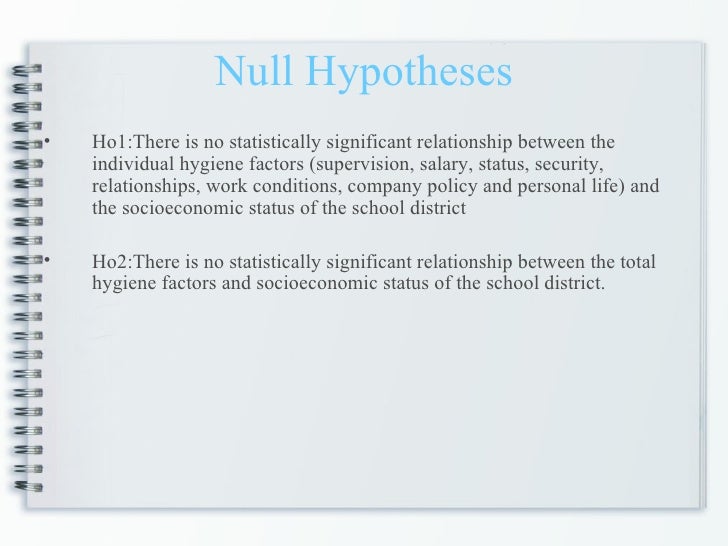 Null Hypotheses

• Ho1:There is no statistically significant relationship between the individual hygiene factors (supervision, salary, status, security, relationships, work conditions, company policy and personal life) and the socioeconomic status of the school district

• Ho2:There is no statistically significant relationship between the total hygiene factors and socioeconomic status of the school district.